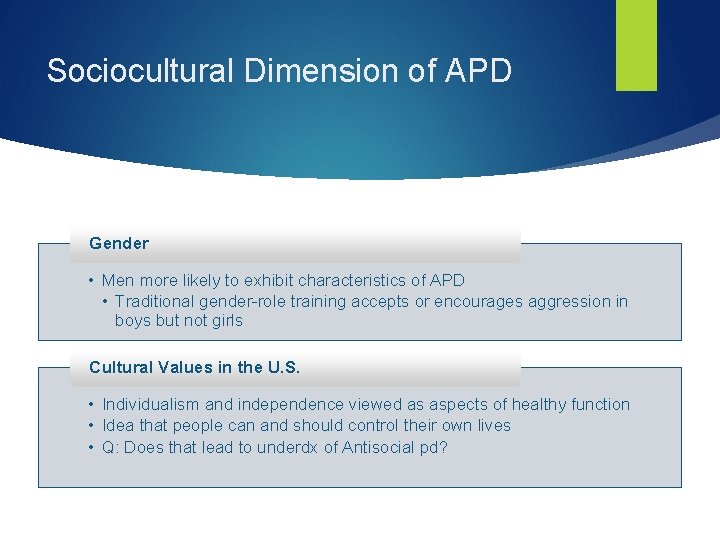 Sociocultural Dimension of APD

Gender

• Men more likely to exhibit characteristics of APD
  • Traditional gender-role training accepts or encourages aggression in boys but not girls

Cultural Values in the U.S.

• Individualism and independence viewed as aspects of healthy function
• Idea that people can and should control their own lives
• Q: Does that lead to underdx of Antisocial pd?